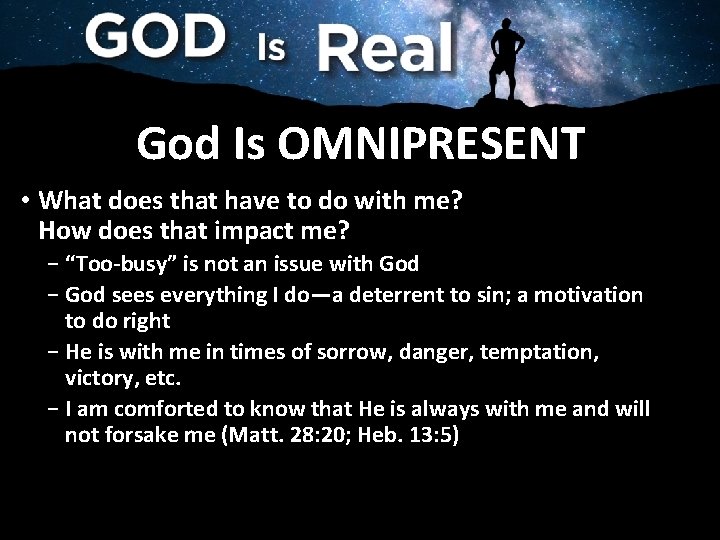 GOD Is Real

God Is OMNIPRESENT

• What does that have to do with me? How does that impact me?
 – “Too-busy” is not an issue with God
 – God sees everything I do—a deterrent to sin; a motivation to do right
 – He is with me in times of sorrow, danger, temptation, victory, etc.
 – I am comforted to know that He is always with me and will not forsake me (Matt. 28:20; Heb. 13:5)